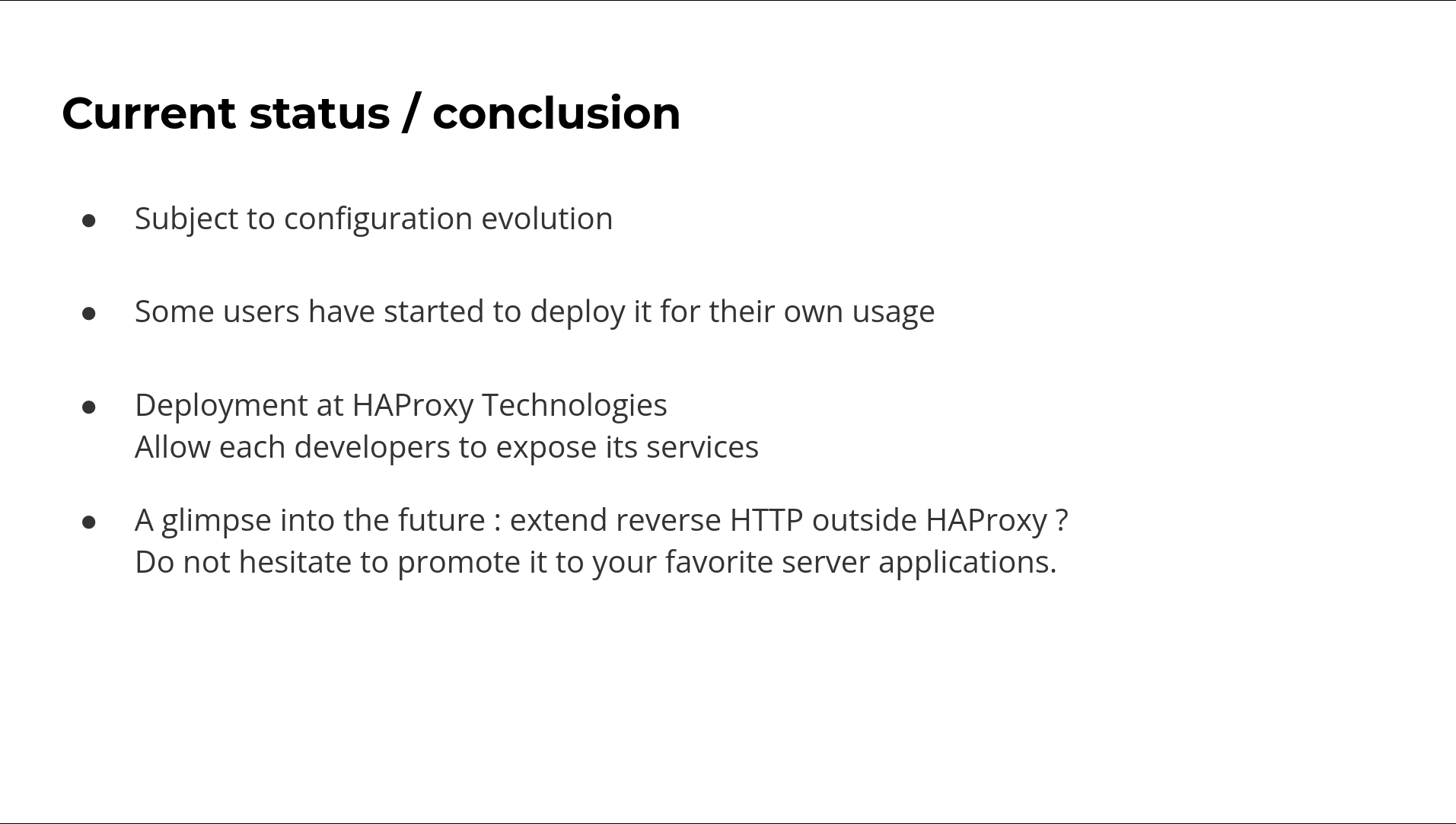 Current status / conclusion

● Subject to configuration evolution

● Some users have started to deploy it for their own usage

● Deployment at HAProxy Technologies
Allow each developers to expose its services

● A glimpse into the future : extend reverse HTTP outside HAProxy ?
Do not hesitate to promote it to your favorite server applications.